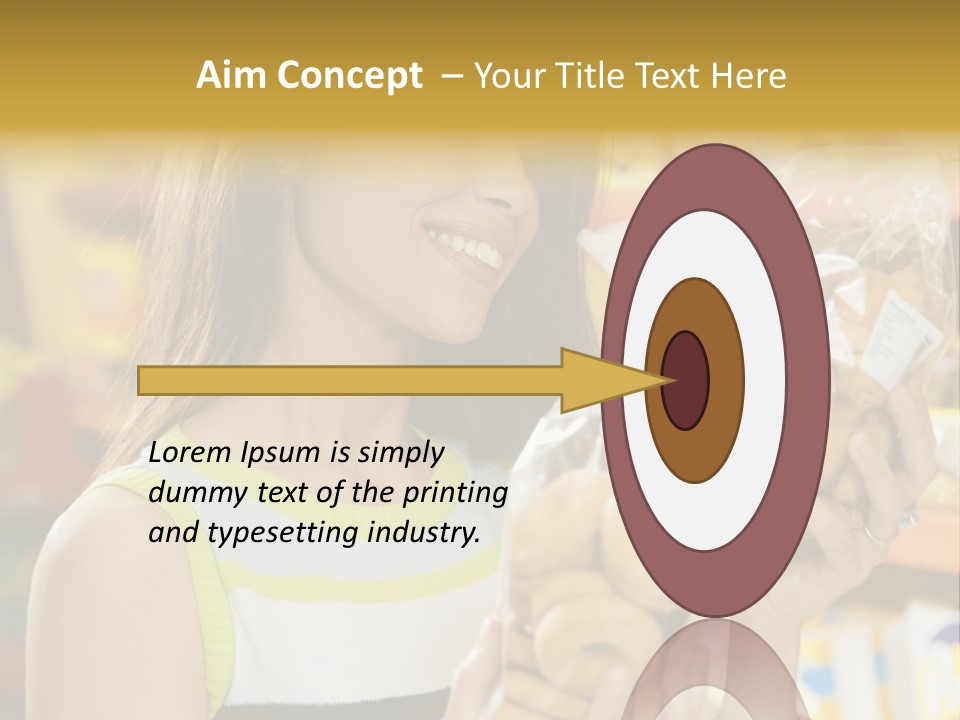 Aim Concept – Your Title Text Here

Lorem Ipsum is simply dummy text of the printing and typesetting industry.